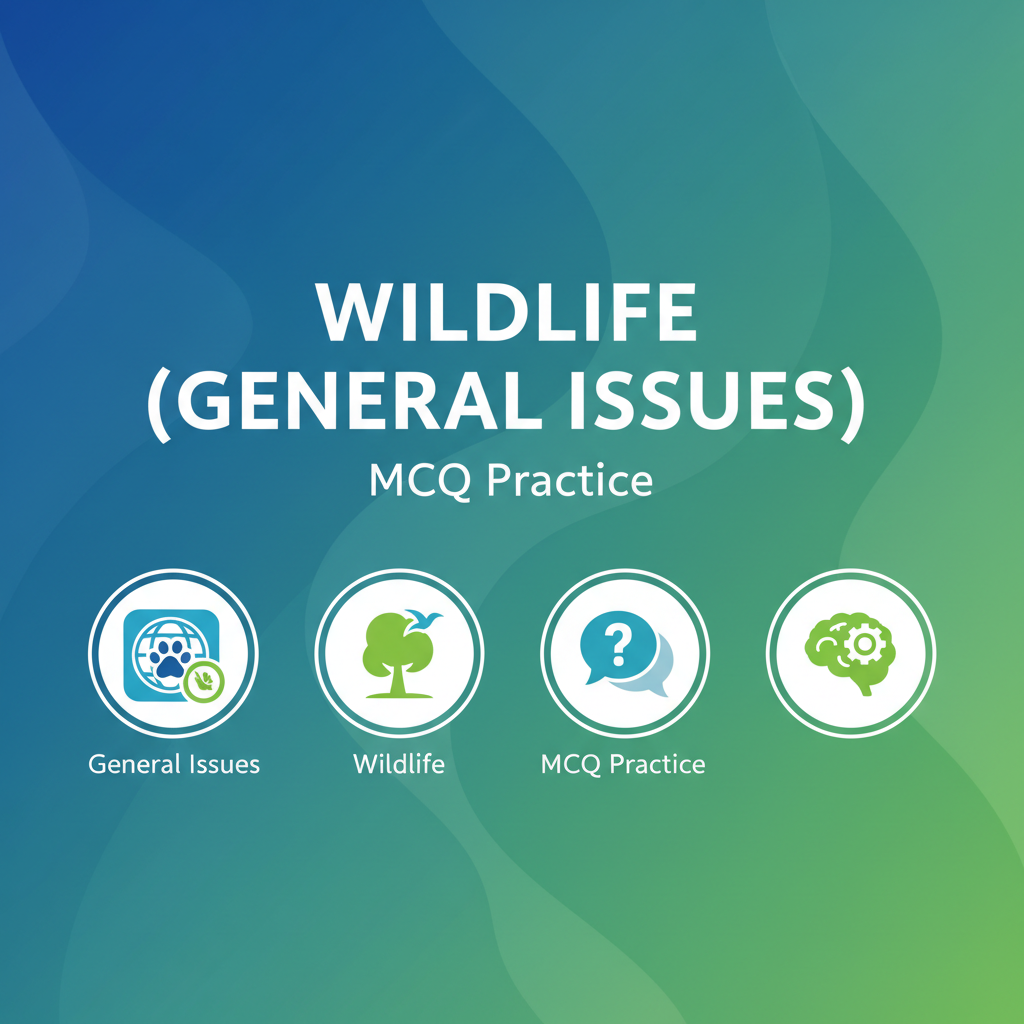 WILDLIFE (GENERAL ISSUES)

MCQ Practice

?

General Issues

Wildlife

MCQ Practice